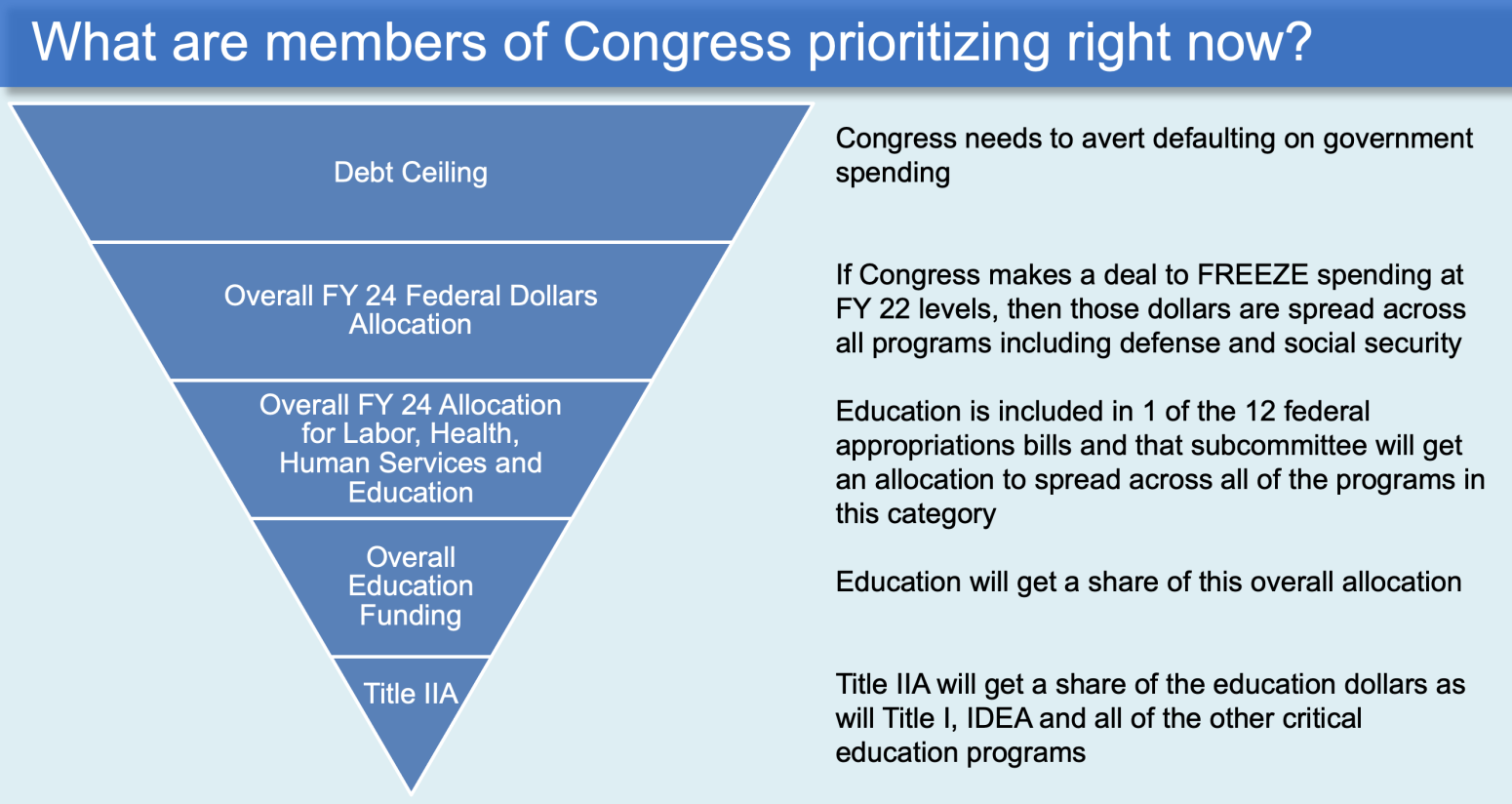 What are members of Congress prioritizing right now?

Debt Ceiling

Overall FY 24 Federal Dollars Allocation

Overall FY 24 Allocation for Labor, Health, Human Services and Education

Overall Education Funding

Title IIA

Congress needs to avert defaulting on government spending

If Congress makes a deal to FREEZE spending at FY 22 levels, then those dollars are spread across all programs including defense and social security

Education is included in 1 of the 12 federal appropriations bills and that subcommittee will get an allocation to spread across all of the programs in this category

Education will get a share of this overall allocation

Title IIA will get a share of the education dollars as will Title I, IDEA and all of the other critical education programs